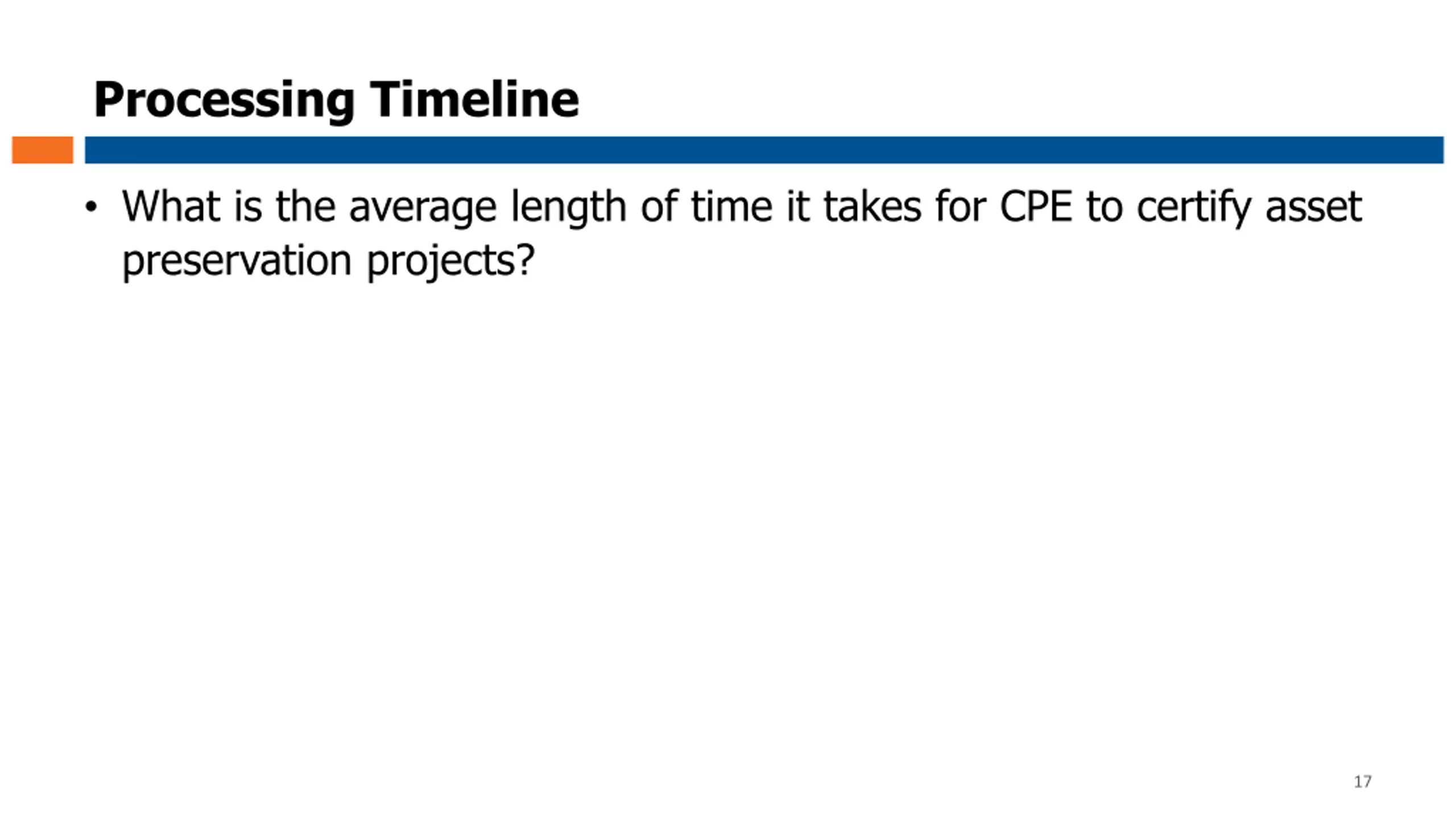 Processing Timeline

• What is the average length of time it takes for CPE to certify asset preservation projects?

17